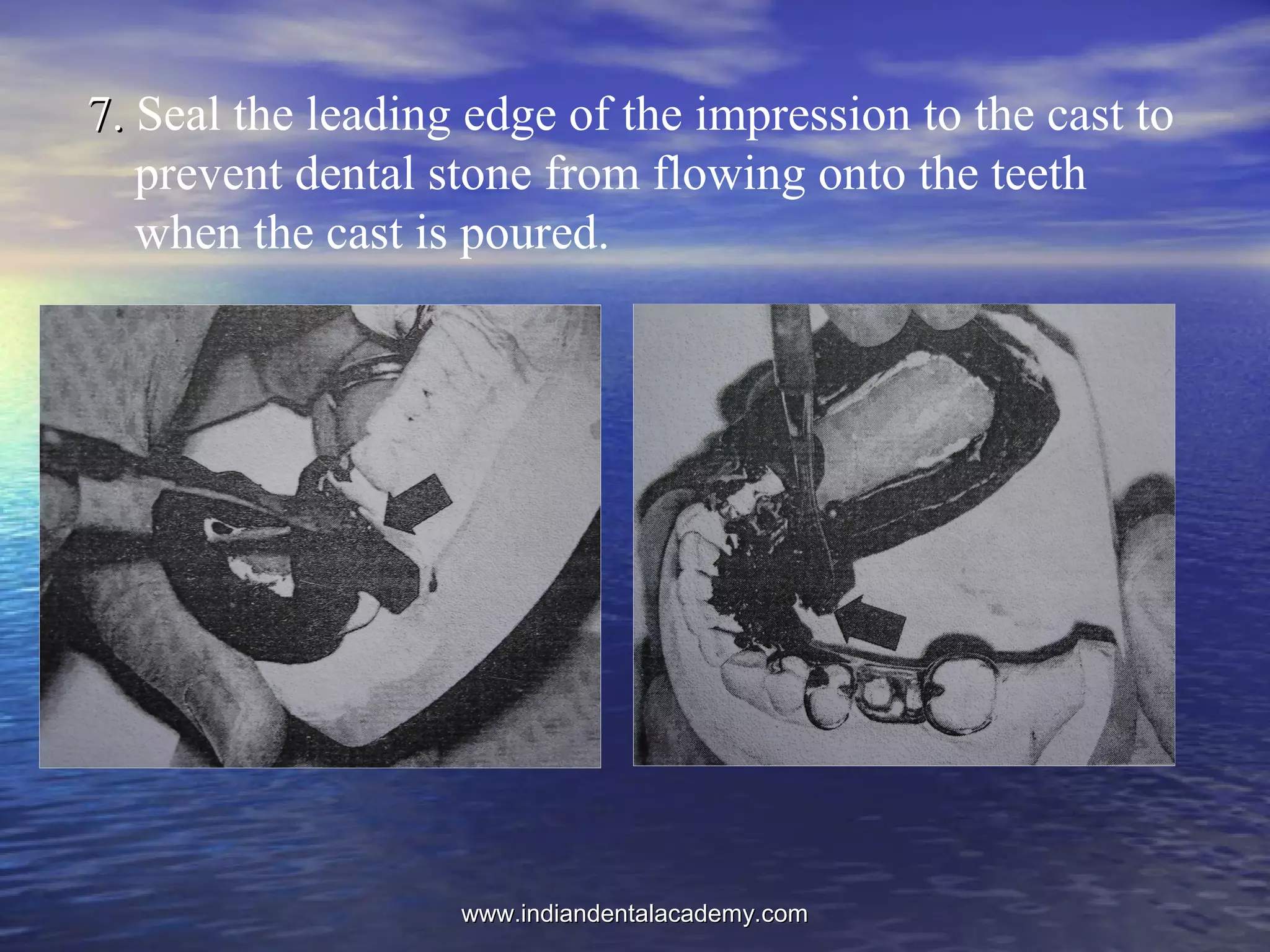 7. Seal the leading edge of the impression to the cast to prevent dental stone from flowing onto the teeth when the cast is poured.

www.indiandentalacademy.com